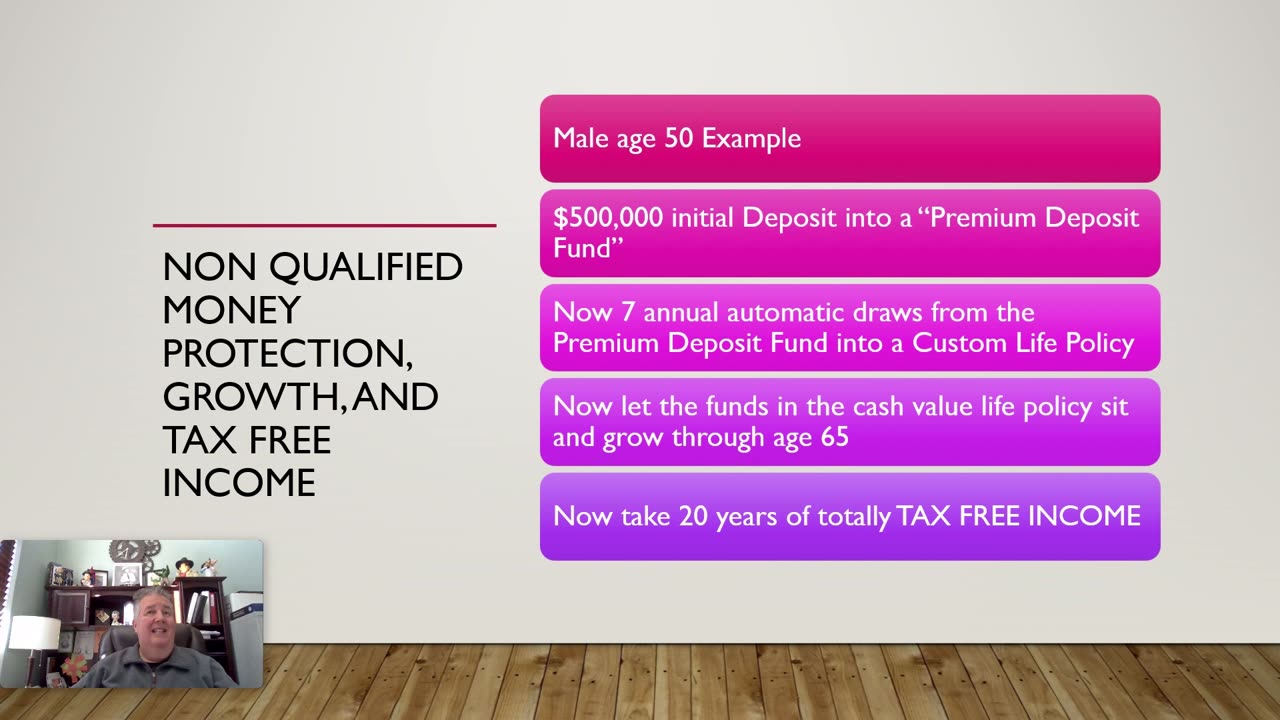 NON QUALIFIED MONEY PROTECTION, GROWTH, AND TAX FREE INCOME

Male age 50 Example

$500,000 initial Deposit into a “Premium Deposit Fund”

Now 7 annual automatic draws from the Premium Deposit Fund into a Custom Life Policy

Now let the funds in the cash value life policy sit and grow through age 65

Now take 20 years of totally TAX FREE INCOME